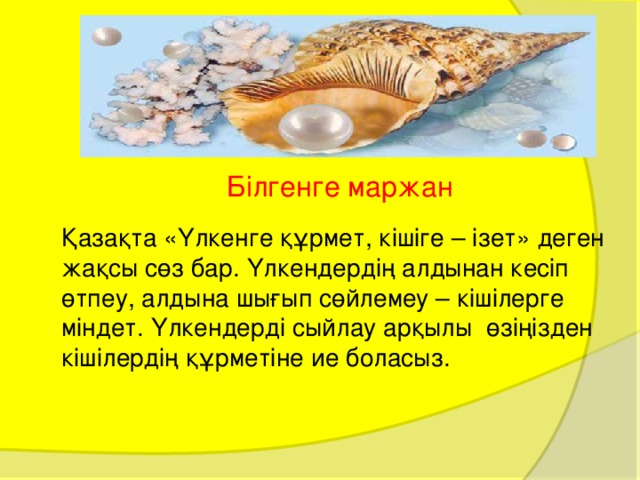 Білгенге маржан

Қазақта «Үлкенге құрмет, кішіге – ізет» деген жақсы сөз бар. Үлкендердің алдынан кесіп өтпеу, алдына шығып сөйлемеу – кішілерге міндет. Үлкендерді сыйлау арқылы өзіңізден кішілердің құрметіне ие боласыз.